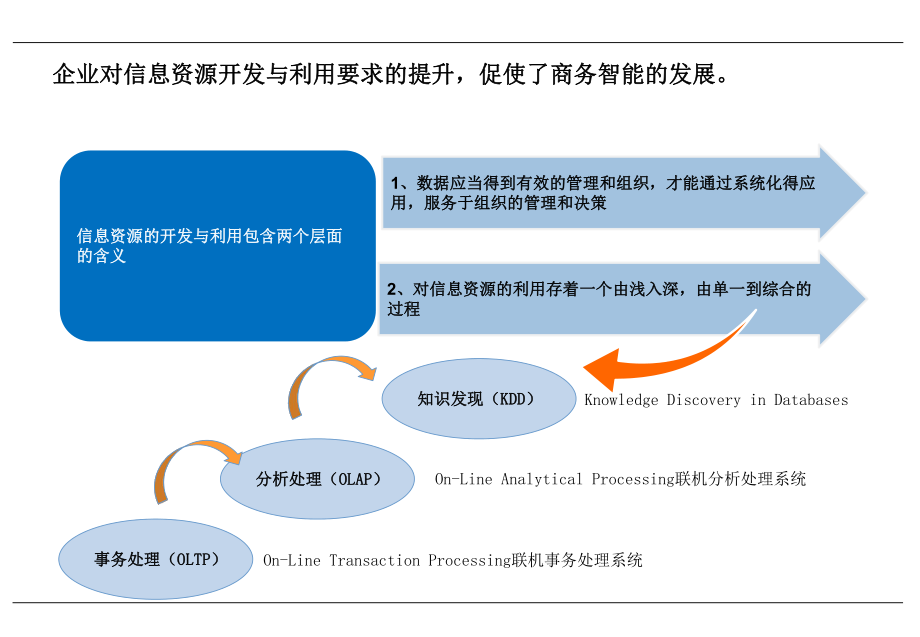 企业对信息资源开发与利用要求的提升，促使了商务智能的发展。

信息资源的开发与利用包含两个层面的含义

1、数据应当得到有效的管理和组织，才能通过系统化得应用，服务于组织的管理和决策

2、对信息资源的利用存着一个由浅入深，由单一到综合的过程

知识发现（KDD）

Knowledge Discovery in Databases

分析处理（OLAP）

On-Line Analytical Processing联机分析处理系统

事务处理（OLTP）

On-Line Transaction Processing联机事务处理系统